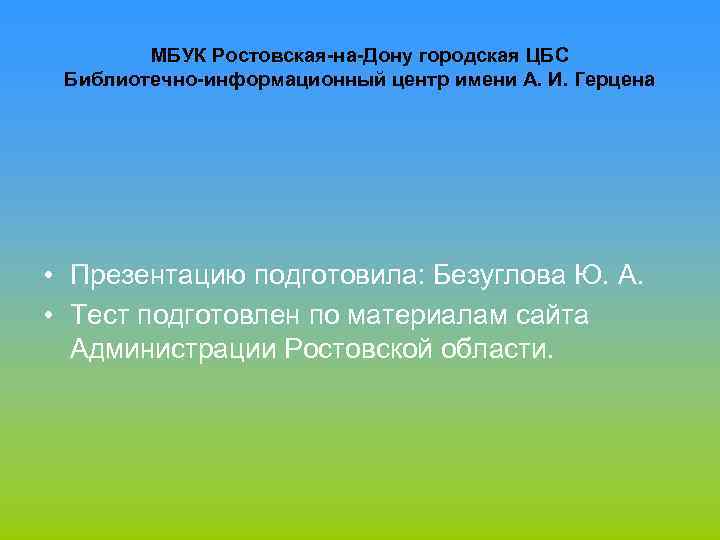 МБУК Ростовская-на-Дону городская ЦБС
Библиотечно-информационный центр имени А. И. Герцена

• Презентацию подготовила: Безуглова Ю. А.
• Тест подготовлен по материалам сайта Администрации Ростовской области.